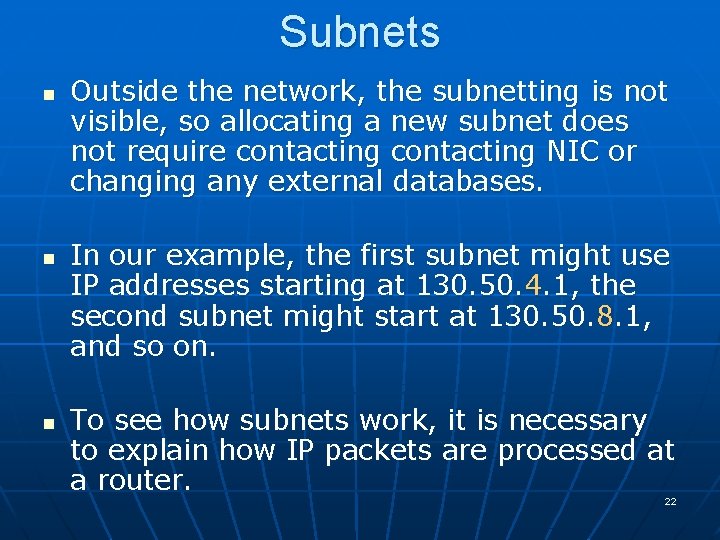 Subnets

- Outside the network, the subnetting is not visible, so allocating a new subnet does not require contacting contacting NIC or changing any external databases.

- In our example, the first subnet might use IP addresses starting at 130.50.4.1, the second subnet might start at 130.50.8.1, and so on.

- To see how subnets work, it is necessary to explain how IP packets are processed at a router.

22